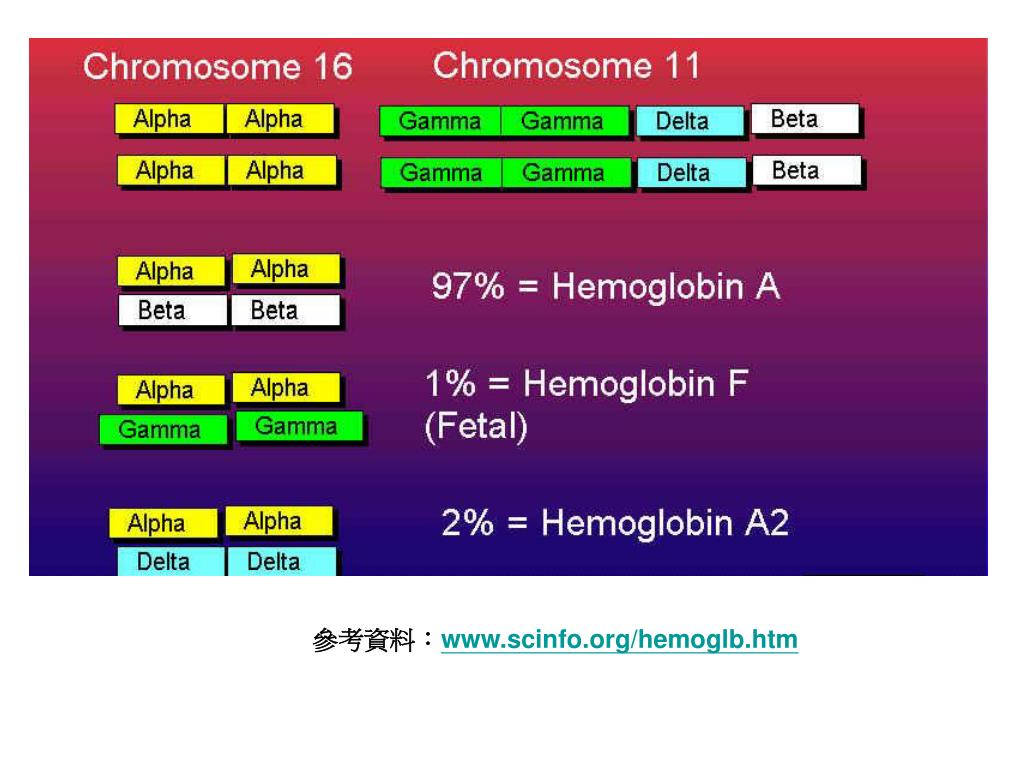 Chromosome 16

Alpha Alpha
Alpha Alpha

Chromosome 11

Gamma Gamma Delta Beta
Gamma Gamma Delta Beta

Alpha Alpha
Beta Beta

97% = Hemoglobin A

Alpha Alpha
Gamma Gamma

1% = Hemoglobin F (Fetal)

Alpha Alpha
Delta Delta

2% = Hemoglobin A2

參考資料：www.scinfo.org/hemoglb.htm